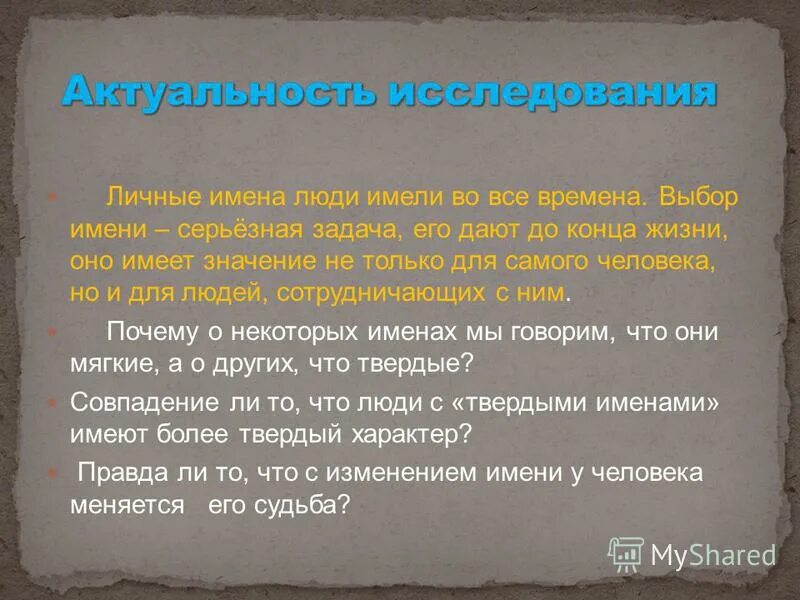 Актуальность исследования

Личные имена люди имели во все времена. Выбор имени – серьёзная задача, его дают до конца жизни, оно имеет значение не только для самого человека, но и для людей, сотрудничающих с ним.

Почему о некоторых именах мы говорим, что они мягкие, а о других, что твердые?

Совпадение ли то, что люди с «твердыми именами» имеют более твердый характер?

Правда ли то, что с изменением имени у человека меняется его судьба?

MyShared